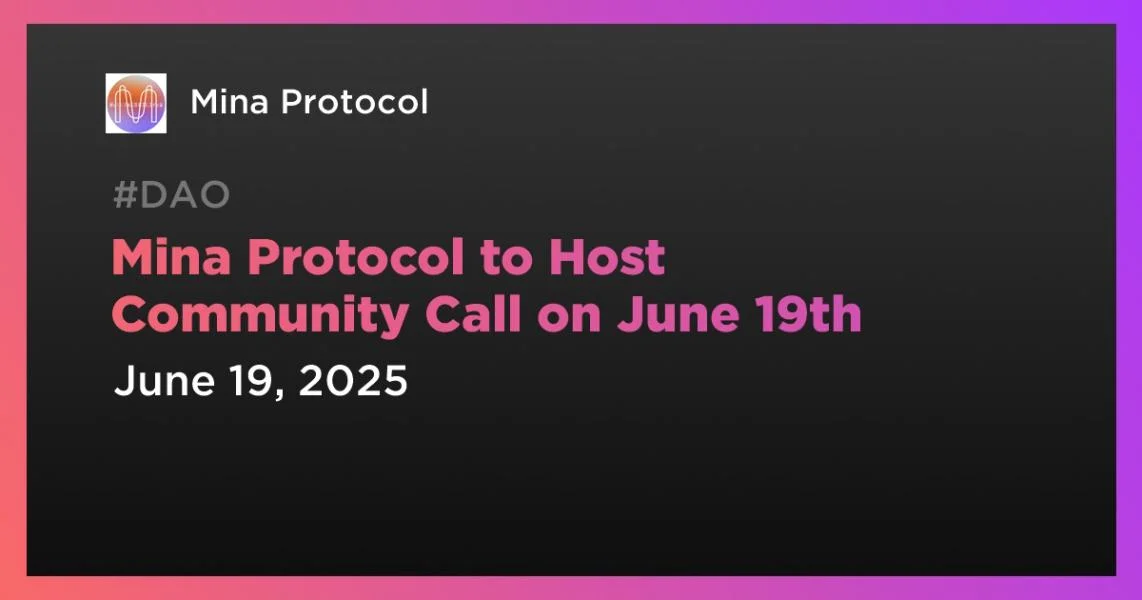 Mina Protocol

#DAO

Mina Protocol to Host Community Call on June 19th

June 19, 2025